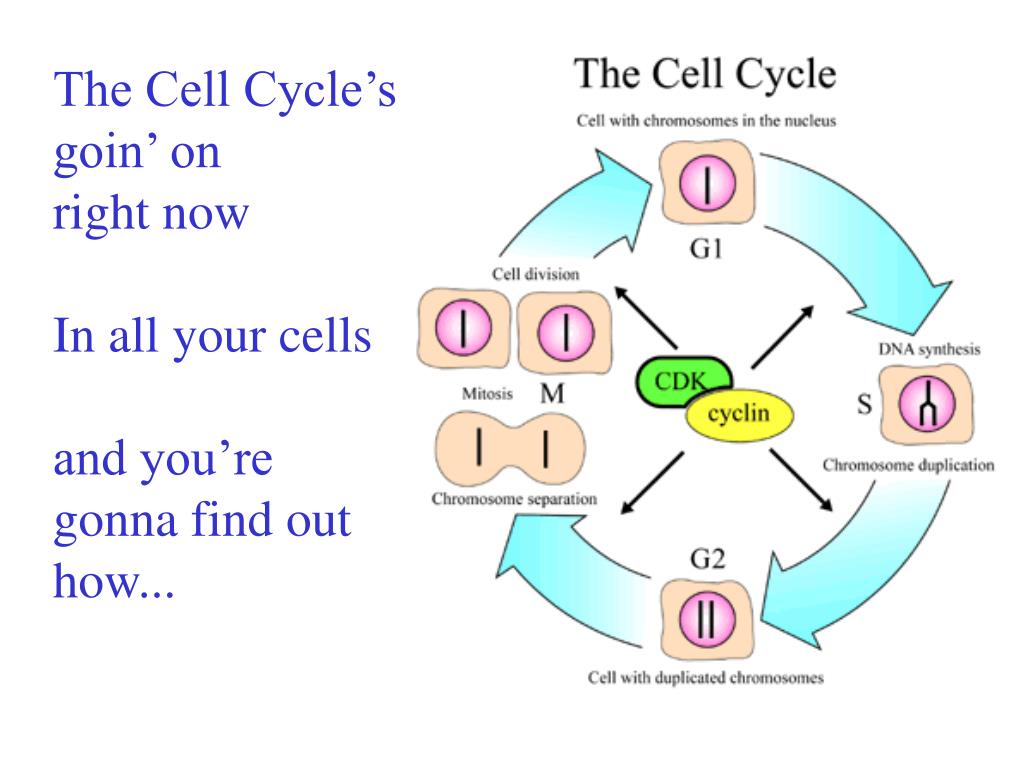 The Cell Cycle's goin' on right now

In all your cells

and you're gonna find out how...

The Cell Cycle

Cell with chromosomes in the nucleus

G1

DNA synthesis

S

Chromosome duplication

G2

Cell with duplicated chromosomes

Chromosome separation

Mitosis M

Cell division

CDK

cyclin